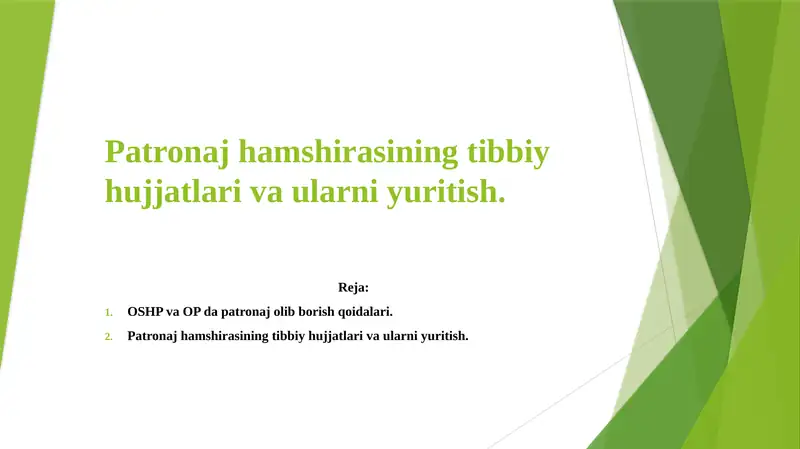 Patronaj hamshirasining tibbiy hujjatlari va ularni yuritish.

Reja:

1. OSHP va OP da patronaj olib borish qoidalari.
2. Patronaj hamshirasining tibbiy hujjatlari va ularni yuritish.